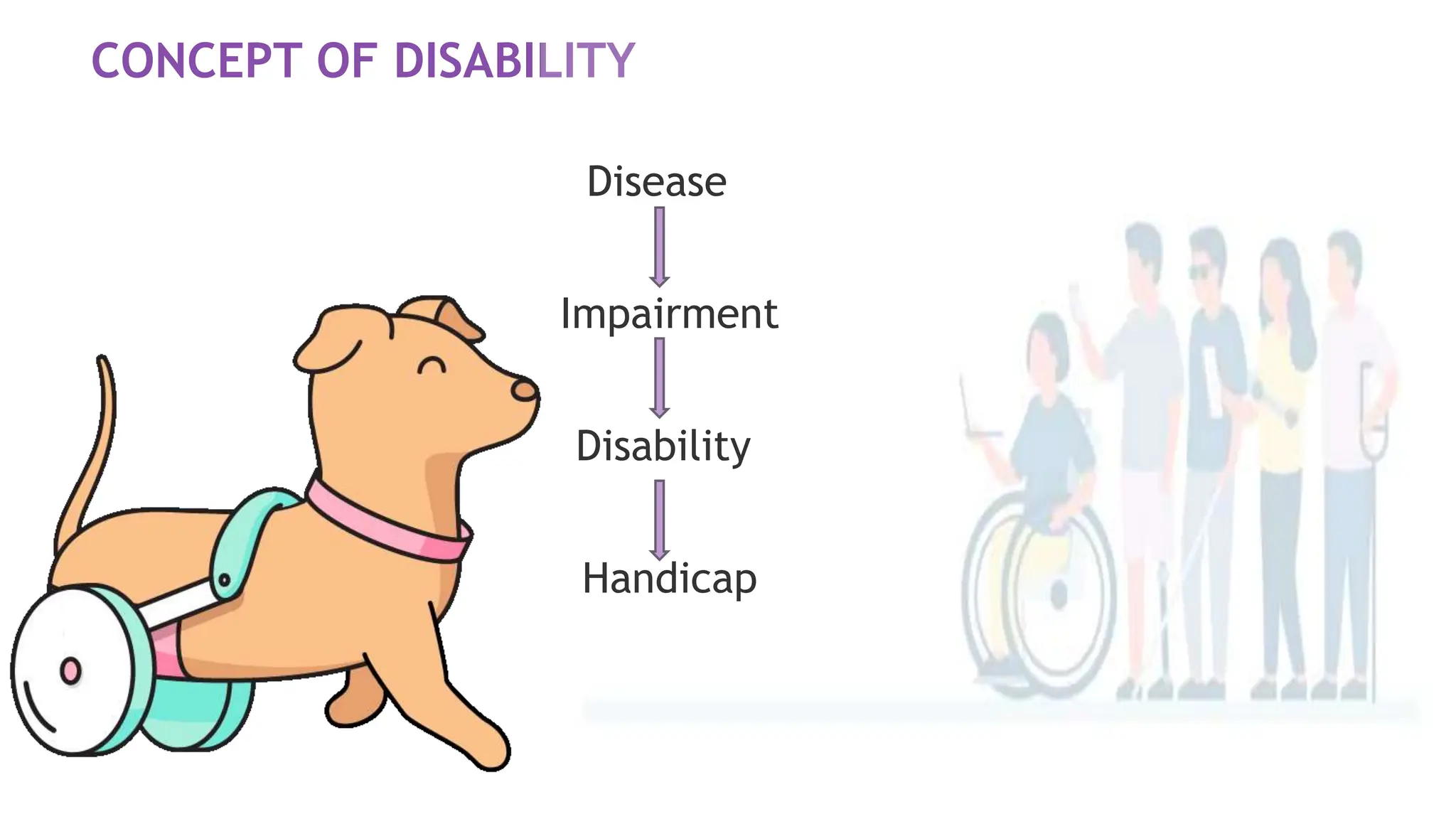 CONCEPT OF DISABILITY

Disease

Impairment

Disability

Handicap